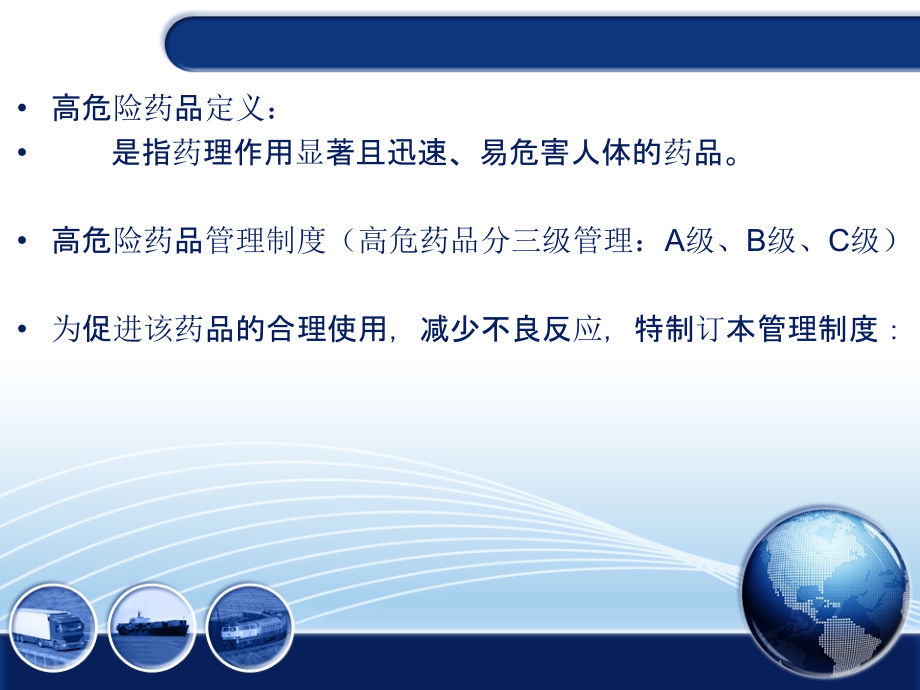 • 高危险药品定义：
• 是指药理作用显著且迅速、易危害人体的药品。

• 高危险药品管理制度（高危药品分三级管理：A级、B级、C级）

• 为促进该药品的合理使用，减少不良反应，特制订本管理制度：